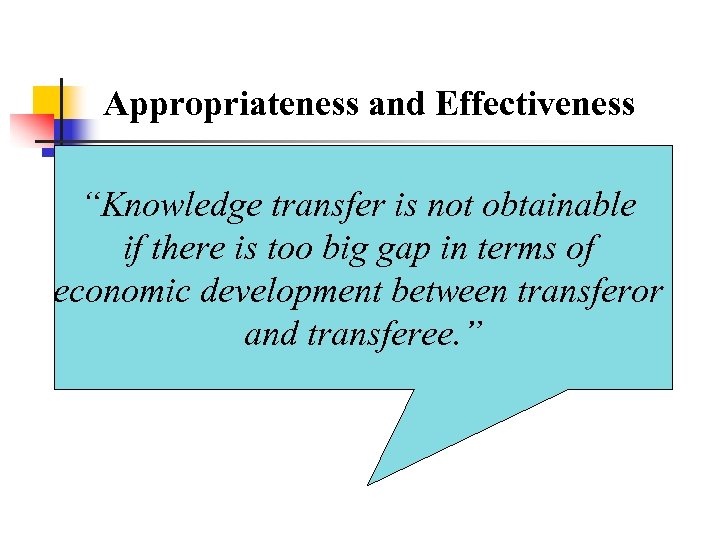 Appropriateness and Effectiveness

“Knowledge transfer is not obtainable if there is too big gap in terms of economic development between transferor and transferee.”